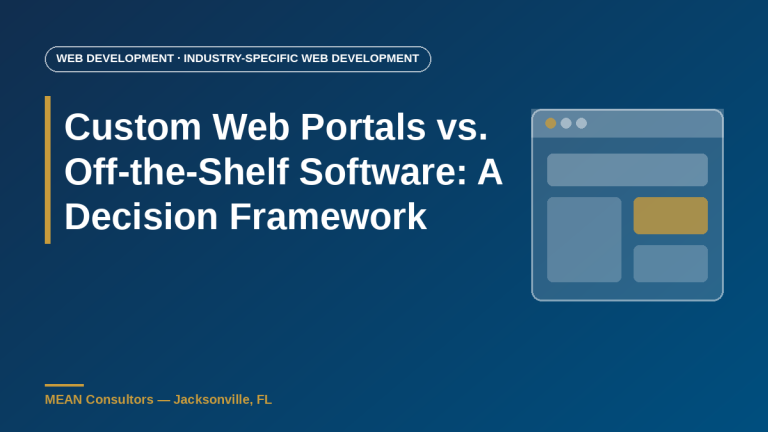 WEB DEVELOPMENT · INDUSTRY-SPECIFIC WEB DEVELOPMENT

Custom Web Portals vs. Off-the-Shelf Software: A Decision Framework

MEAN Consultors — Jacksonville, FL